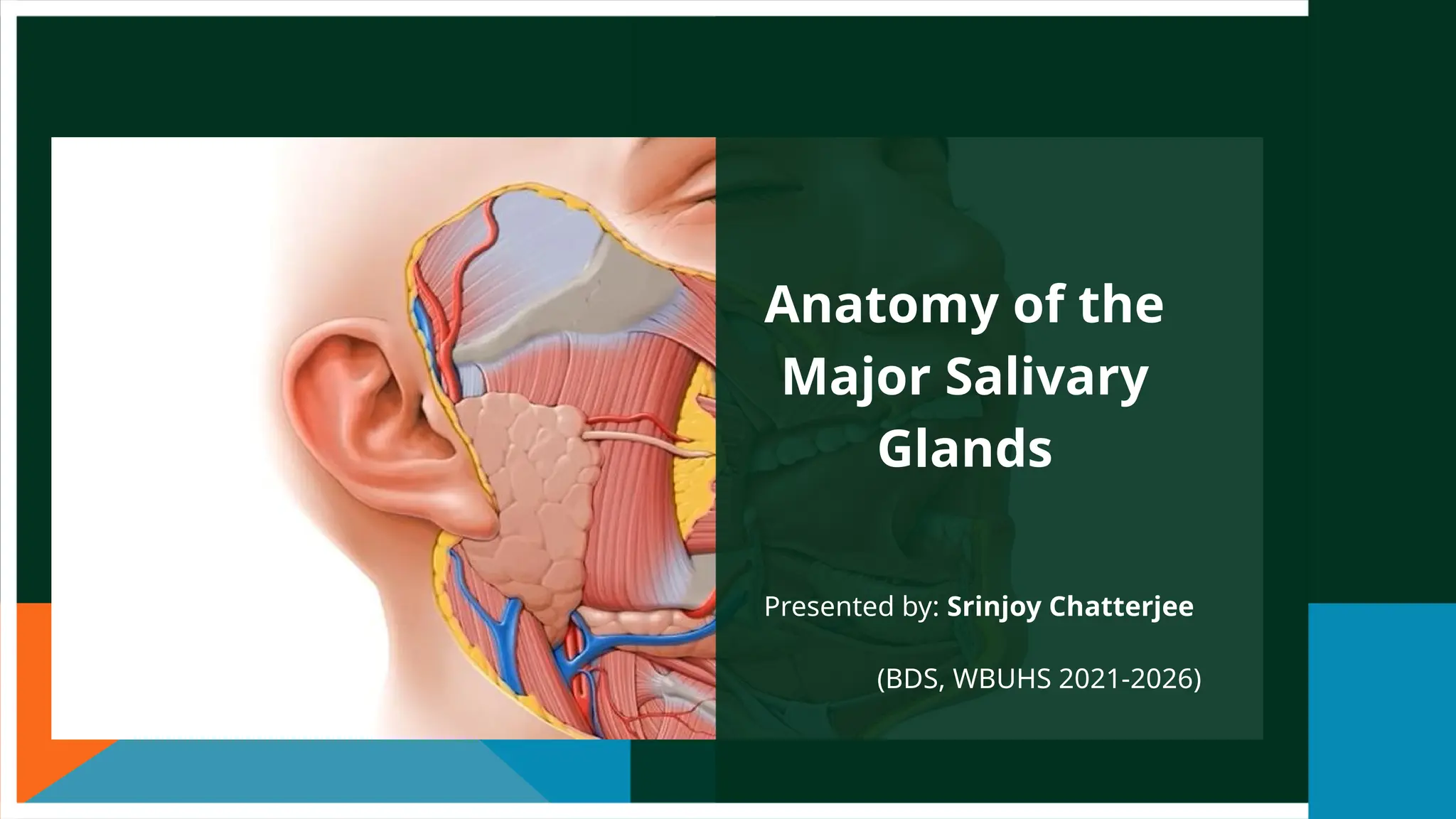 Anatomy of the Major Salivary Glands

Presented by: Srinjoy Chatterjee

(BDS, WBUHS 2021-2026)